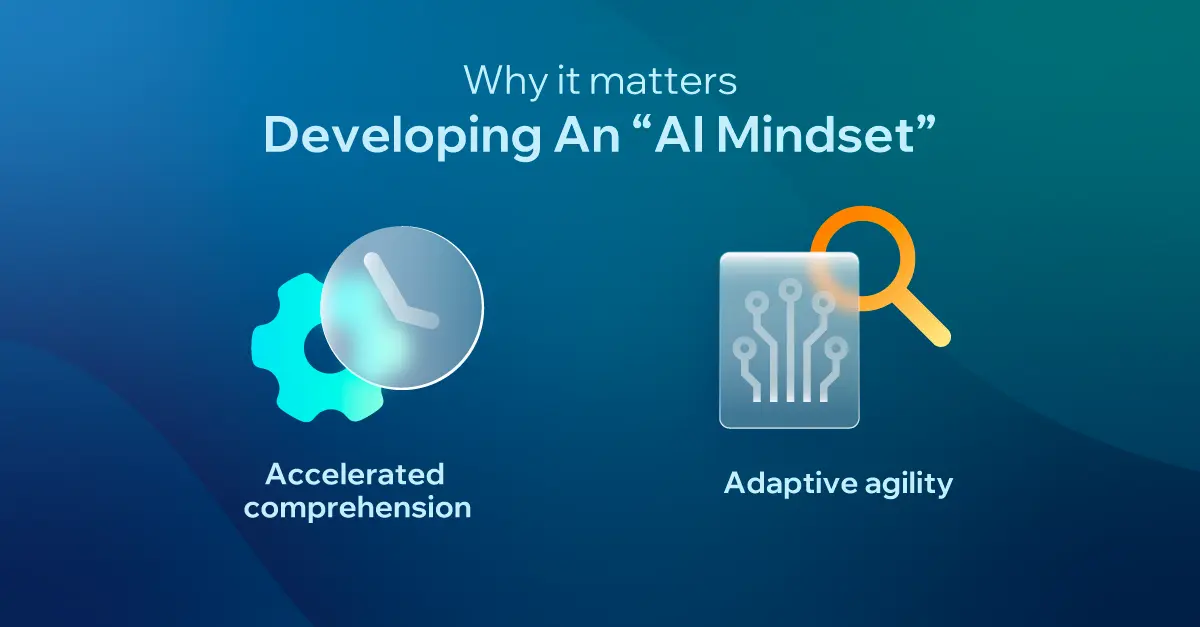 Why it matters
Developing An “AI Mindset”

Accelerated comprehension

Adaptive agility